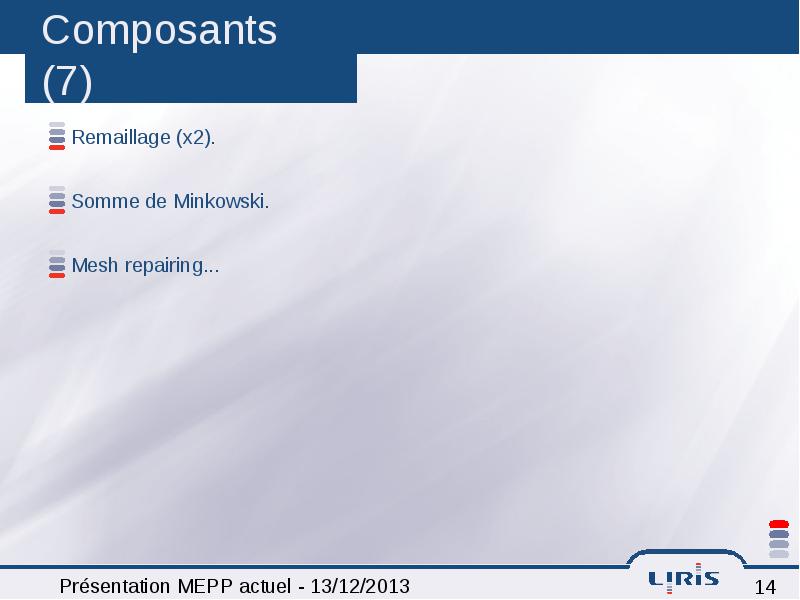 Composants (7)

Remaillage (x2).

Somme de Minkowski.

Mesh repairing...

Présentation MEPP actuel - 13/12/2013

LIRIS

14